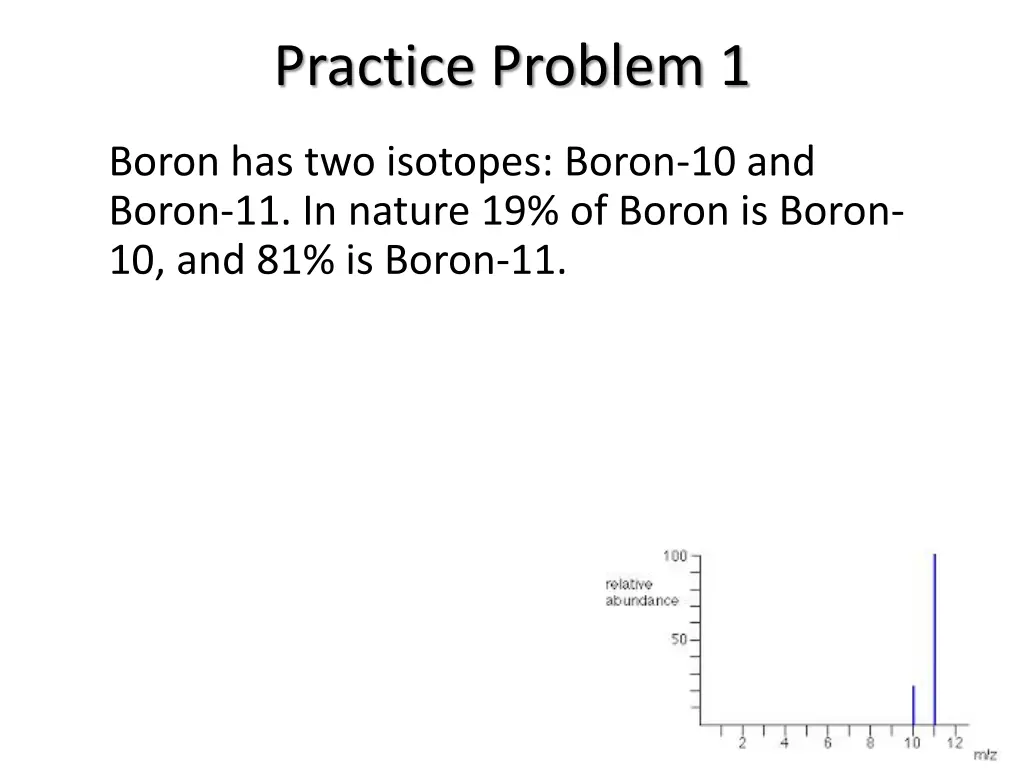 Practice Problem 1

Boron has two isotopes: Boron-10 and Boron-11. In nature 19% of Boron is Boron-10, and 81% is Boron-11.

100
relative abundance
50
2
4
6
8
10
12
m/z